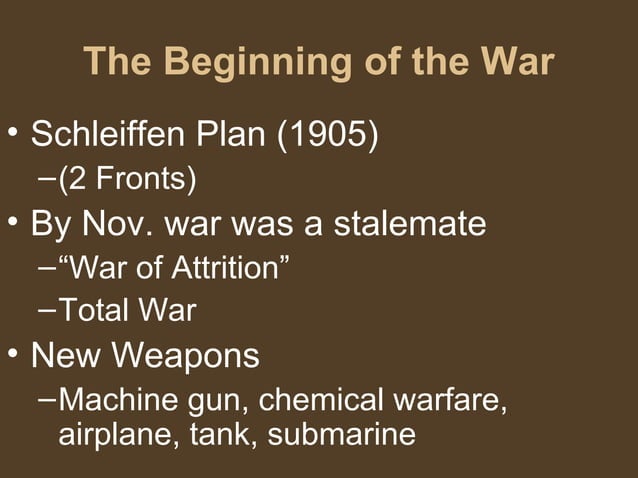 The Beginning of the War

• Schleiffen Plan (1905)
  –(2 Fronts)
• By Nov. war was a stalemate
  –“War of Attrition”
  –Total War
• New Weapons
  –Machine gun, chemical warfare, airplane, tank, submarine